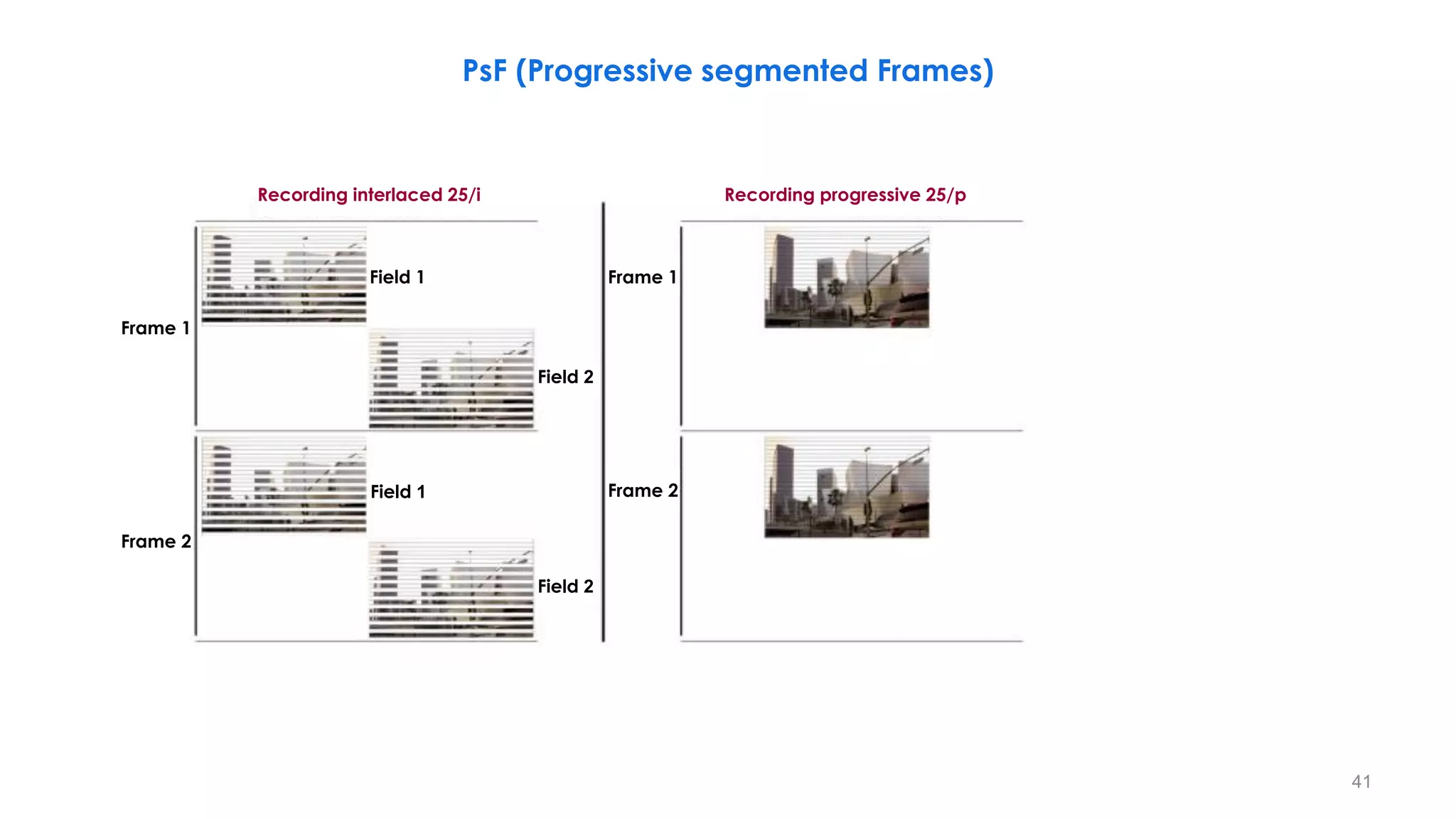 PsF (Progressive segmented Frames)

Recording interlaced 25/i

Frame 1
Field 1
Field 2

Frame 2
Field 1
Field 2

Recording progressive 25/p

Frame 1

Frame 2

41